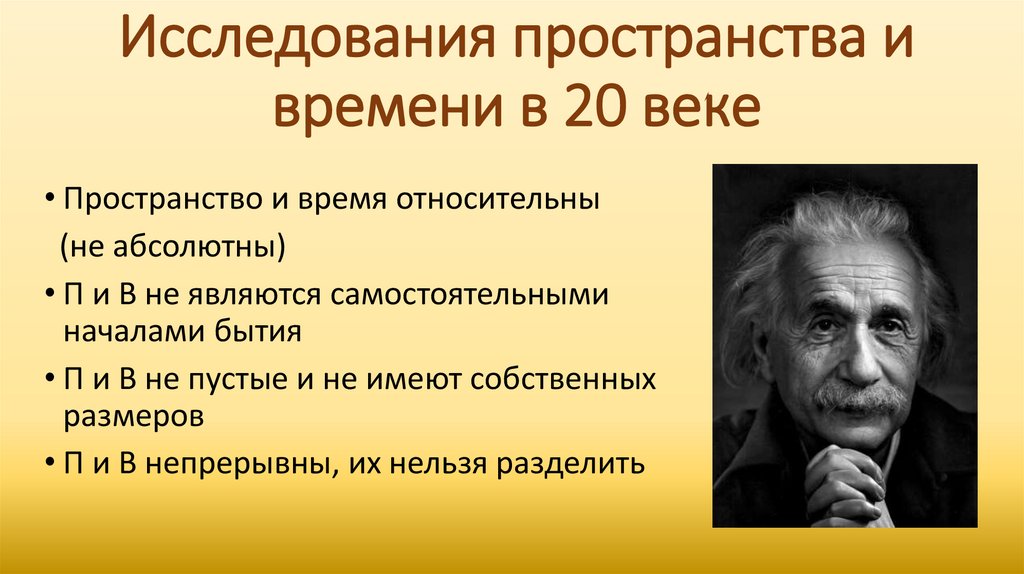 Исследования пространства и времени в 20 веке

• Пространство и время относительны (не абсолютны)
• П и В не являются самостоятельными началами бытия
• П и В не пустые и не имеют собственных размеров
• П и В непрерывны, их нельзя разделить